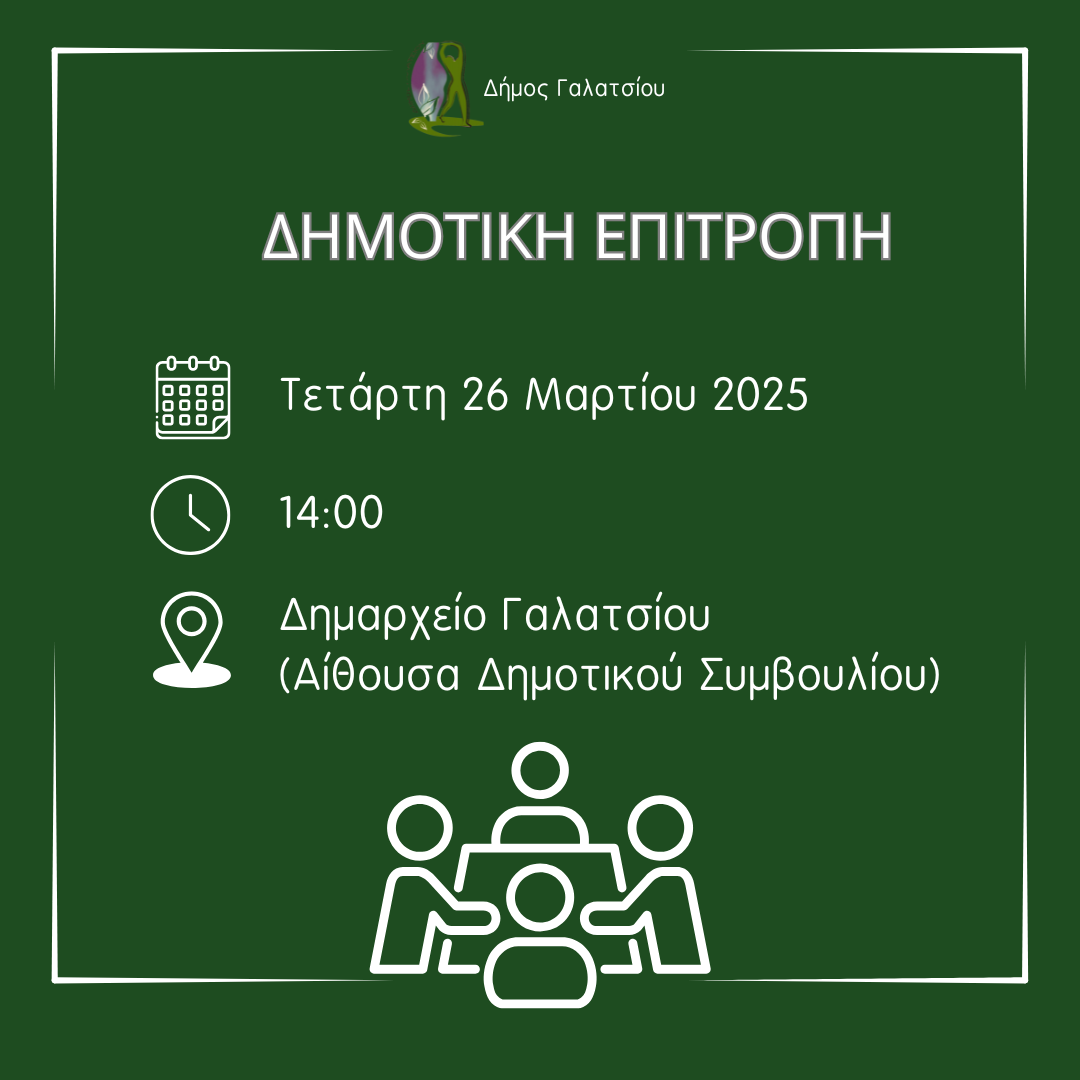 Δήμος Γαλατσίου

ΔΗΜΟΤΙΚΗ ΕΠΙΤΡΟΠΗ

Τετάρτη 26 Μαρτίου 2025

14:00

Δημαρχείο Γαλατσίου
(Αίθουσα Δημοτικού Συμβουλίου)